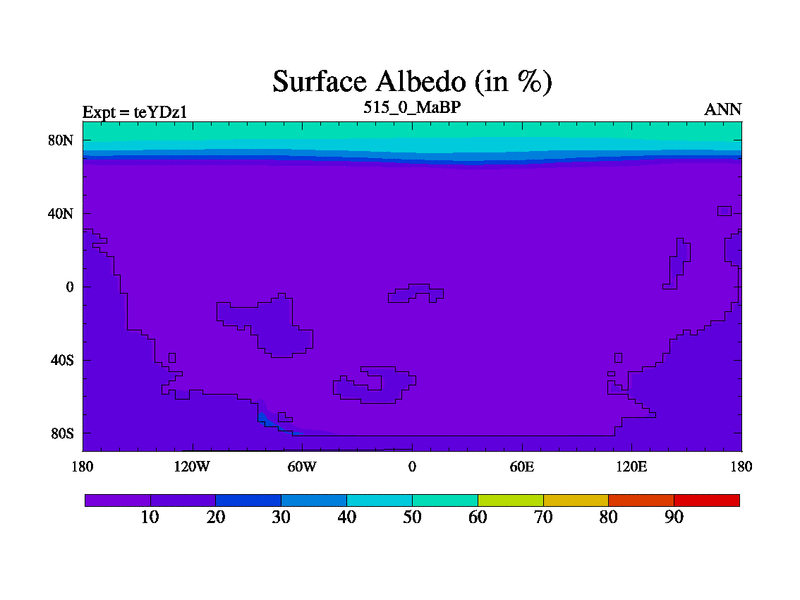 Surface Albedo (in %)

Expt = teYDz1
515_0_MaBP
ANN

80N
40N
0
40S
80S

180
120W
60W
0
60E
120E
180

10
20
30
40
50
60
70
80
90